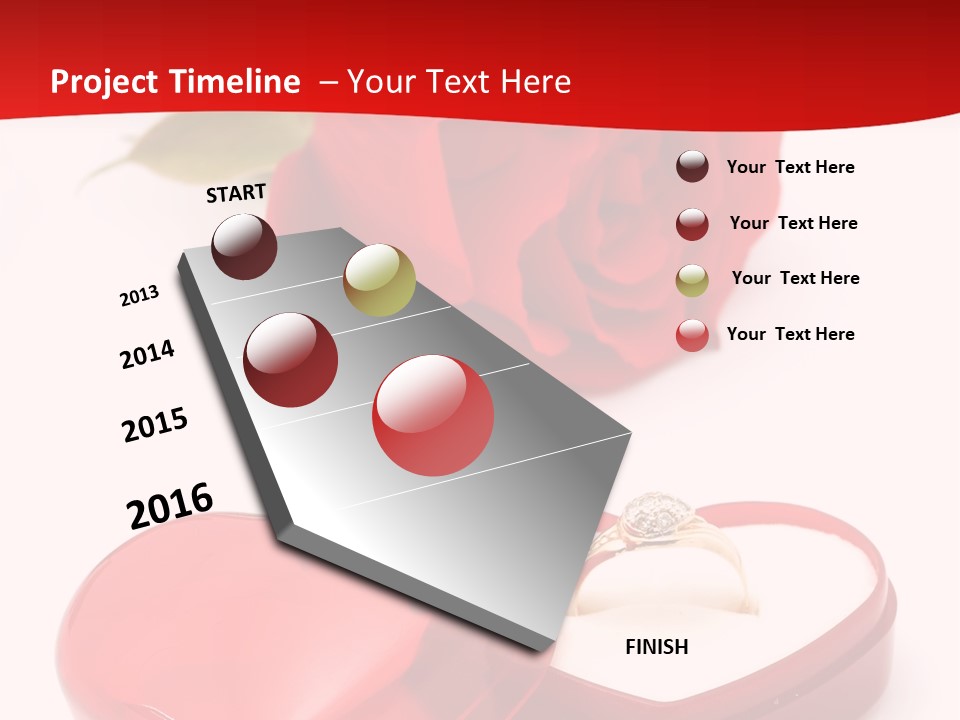 Project Timeline – Your Text Here

START

2013

2014

2015

2016

FINISH

Your Text Here

Your Text Here

Your Text Here

Your Text Here